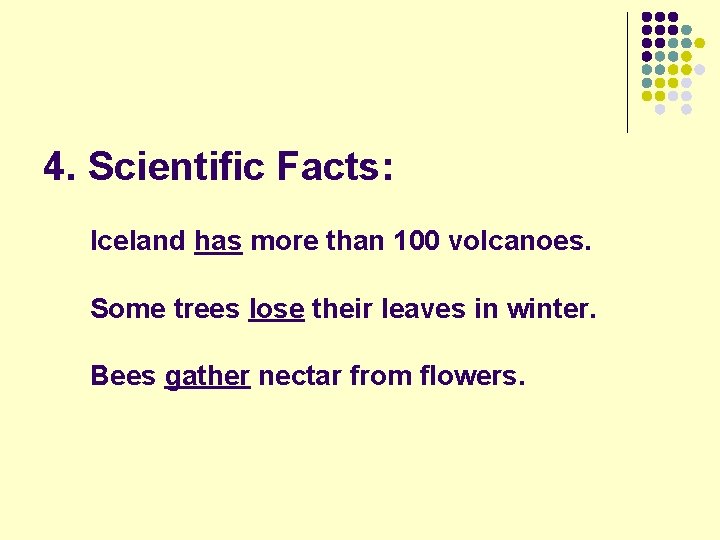 4. Scientific Facts:

Iceland has more than 100 volcanoes.

Some trees lose their leaves in winter.

Bees gather nectar from flowers.